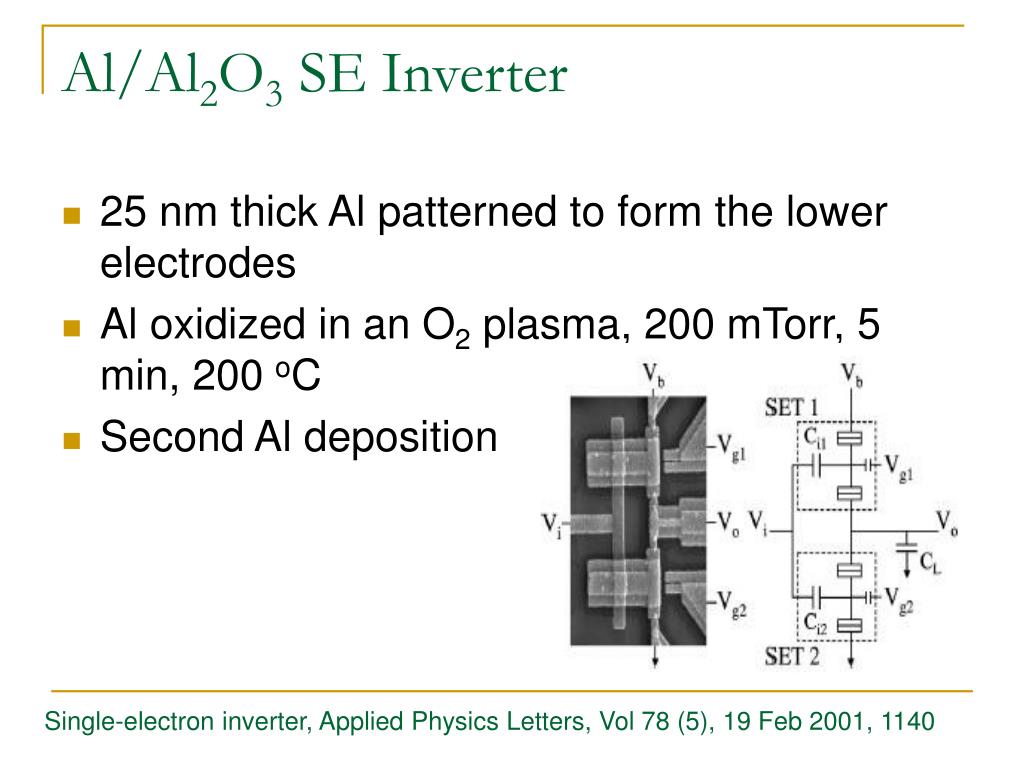 $Al/Al_2O_3$ SE Inverter

25 nm thick Al patterned to form the lower electrodes

Al oxidized in an $O_2$ plasma, 200 mTorr, 5 min, 200 $^oC$

Second Al deposition

$V_b$
$V_{g1}$
$V_i$
$V_o$
$V_{g2}$

$V_b$
SET 1
$C_{i1}$
$V_{g1}$
$V_i$
$V_o$
$C_L$
$V_{g2}$
$C_{i2}$
SET 2

Single-electron inverter, Applied Physics Letters, Vol 78 (5), 19 Feb 2001, 1140